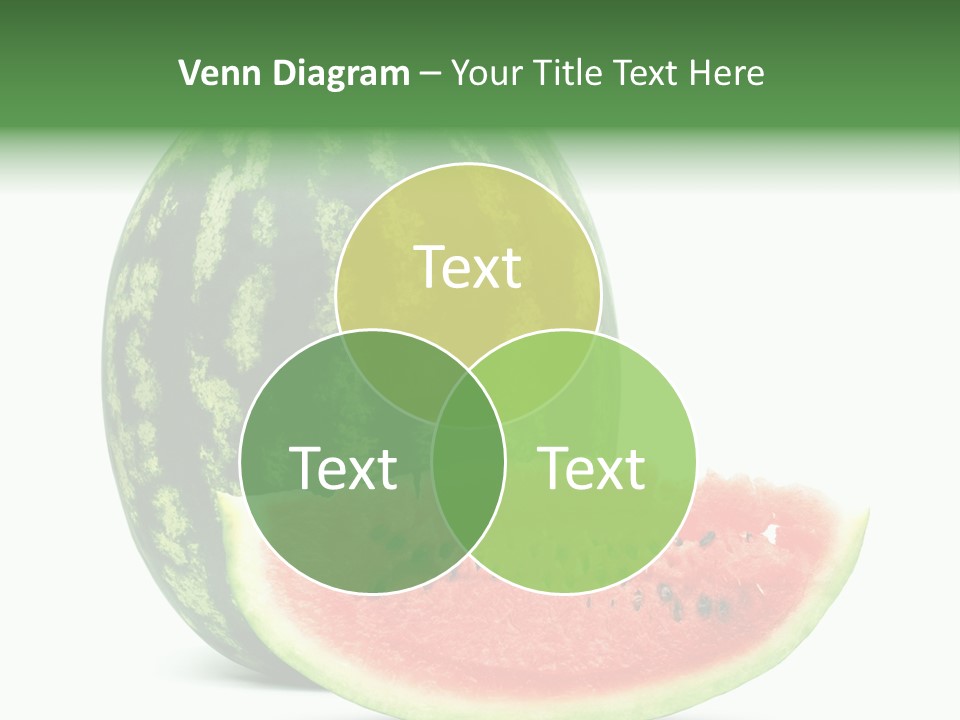 Venn Diagram – Your Title Text Here

Text

Text

Text